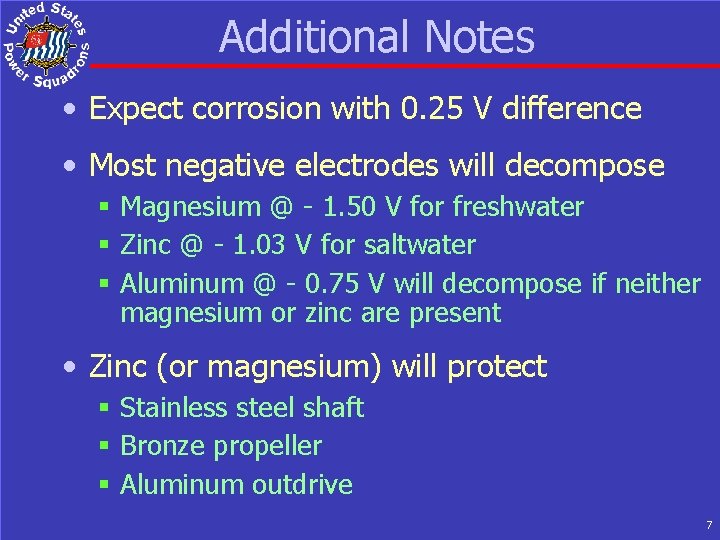 United States Power Squadrons

Additional Notes

• Expect corrosion with 0.25 V difference

• Most negative electrodes will decompose
▪ Magnesium @ - 1.50 V for freshwater
▪ Zinc @ - 1.03 V for saltwater
▪ Aluminum @ - 0.75 V will decompose if neither magnesium or zinc are present

• Zinc (or magnesium) will protect
▪ Stainless steel shaft
▪ Bronze propeller
▪ Aluminum outdrive

7